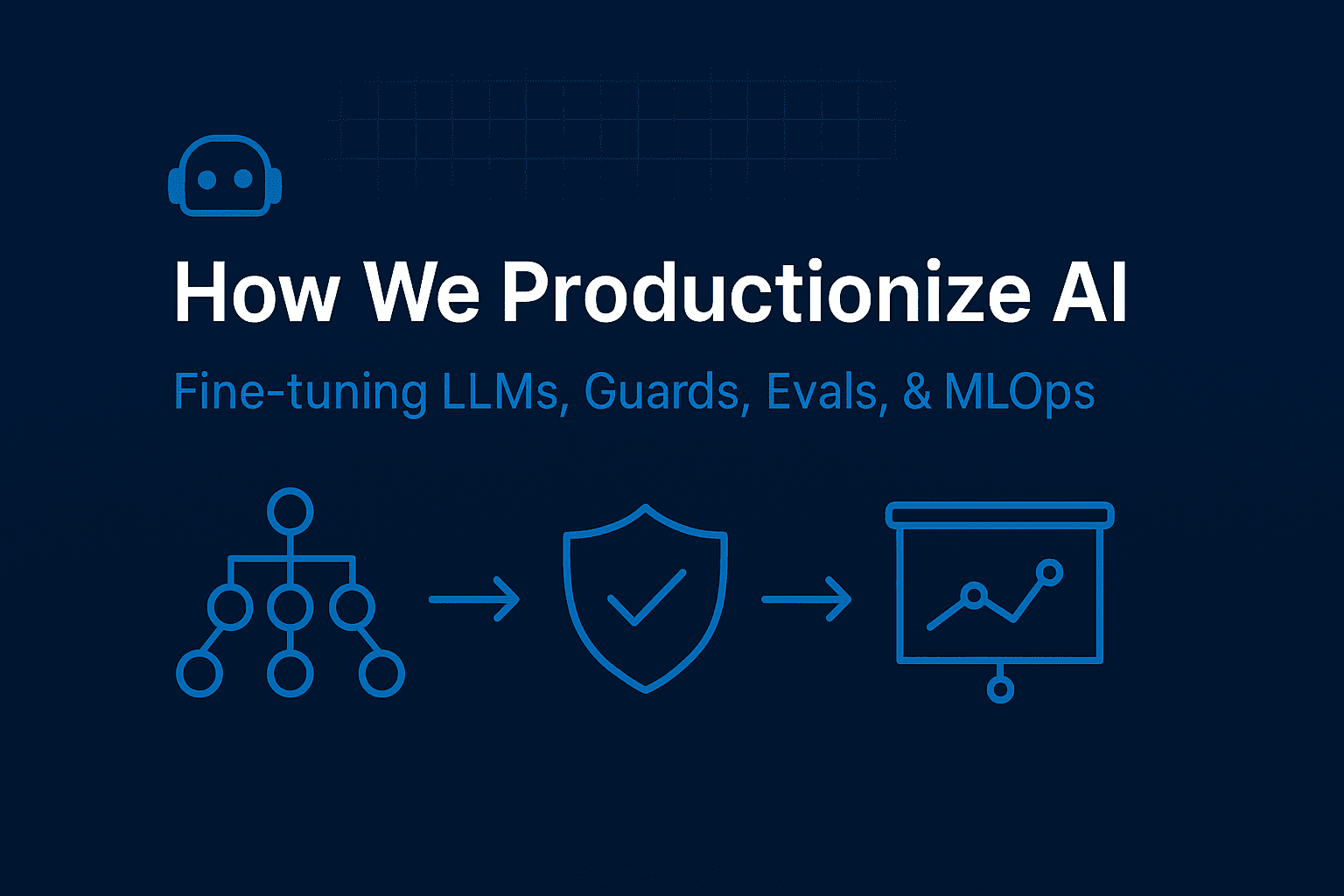 How We Productionize AI

Fine-tuning LLMs, Guards, Evals, & MLOps